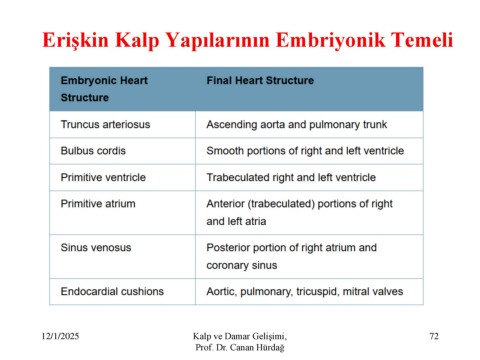 Erişkin Kalp Yapılarının Embriyonik Temeli

| Embryonic Heart Structure | Final Heart Structure |
|---|---|
| Truncus arteriosus | Ascending aorta and pulmonary trunk |
| Bulbus cordis | Smooth portions of right and left ventricle |
| Primitive ventricle | Trabeculated right and left ventricle |
| Primitive atrium | Anterior (trabeculated) portions of right and left atria |
| Sinus venosus | Posterior portion of right atrium and coronary sinus |
| Endocardial cushions | Aortic, pulmonary, tricuspid, mitral valves |

12/1/2025

Kalp ve Damar Gelişimi, Prof. Dr. Canan Hürdağ

72